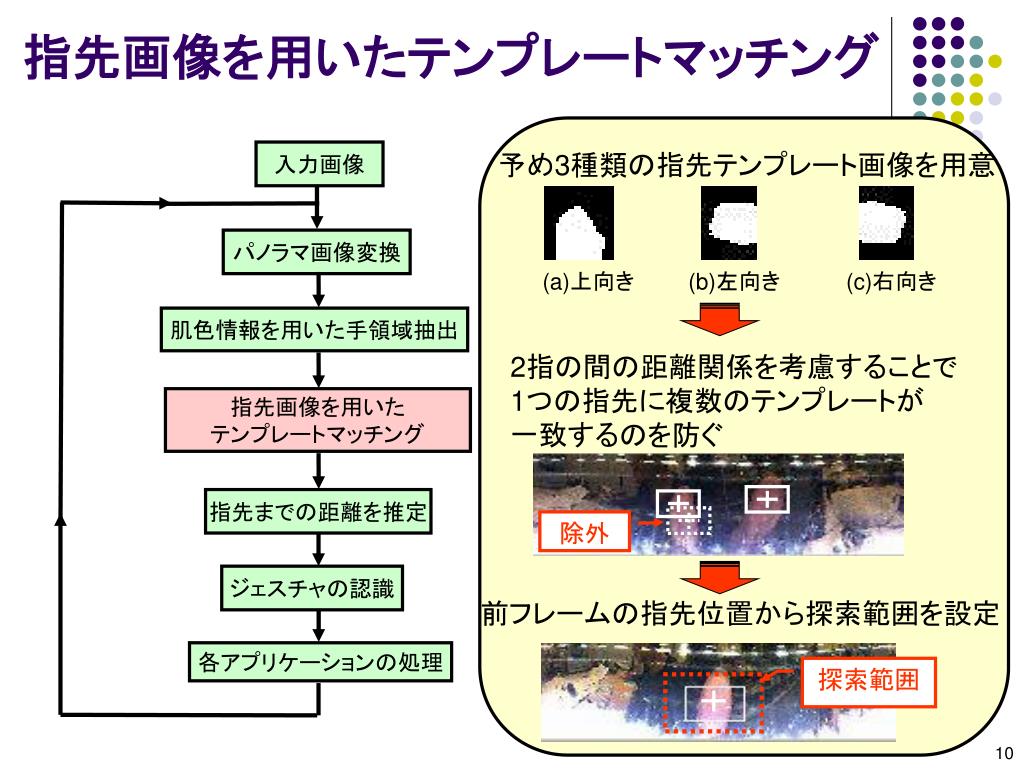 指先画像を用いたテンプレートマッチング

入力画像

パノラマ画像変換

肌色情報を用いた手領域抽出

指先画像を用いた
テンプレートマッチング

指先までの距離を推定

ジェスチャの認識

各アプリケーションの処理

予め3種類の指先テンプレート画像を用意

(a)上向き

(b)左向き

(c)右向き

2指の間の距離関係を考慮することで
1つの指先に複数のテンプレートが
一致するのを防ぐ

除外

前フレームの指先位置から探索範囲を設定

探索範囲

10